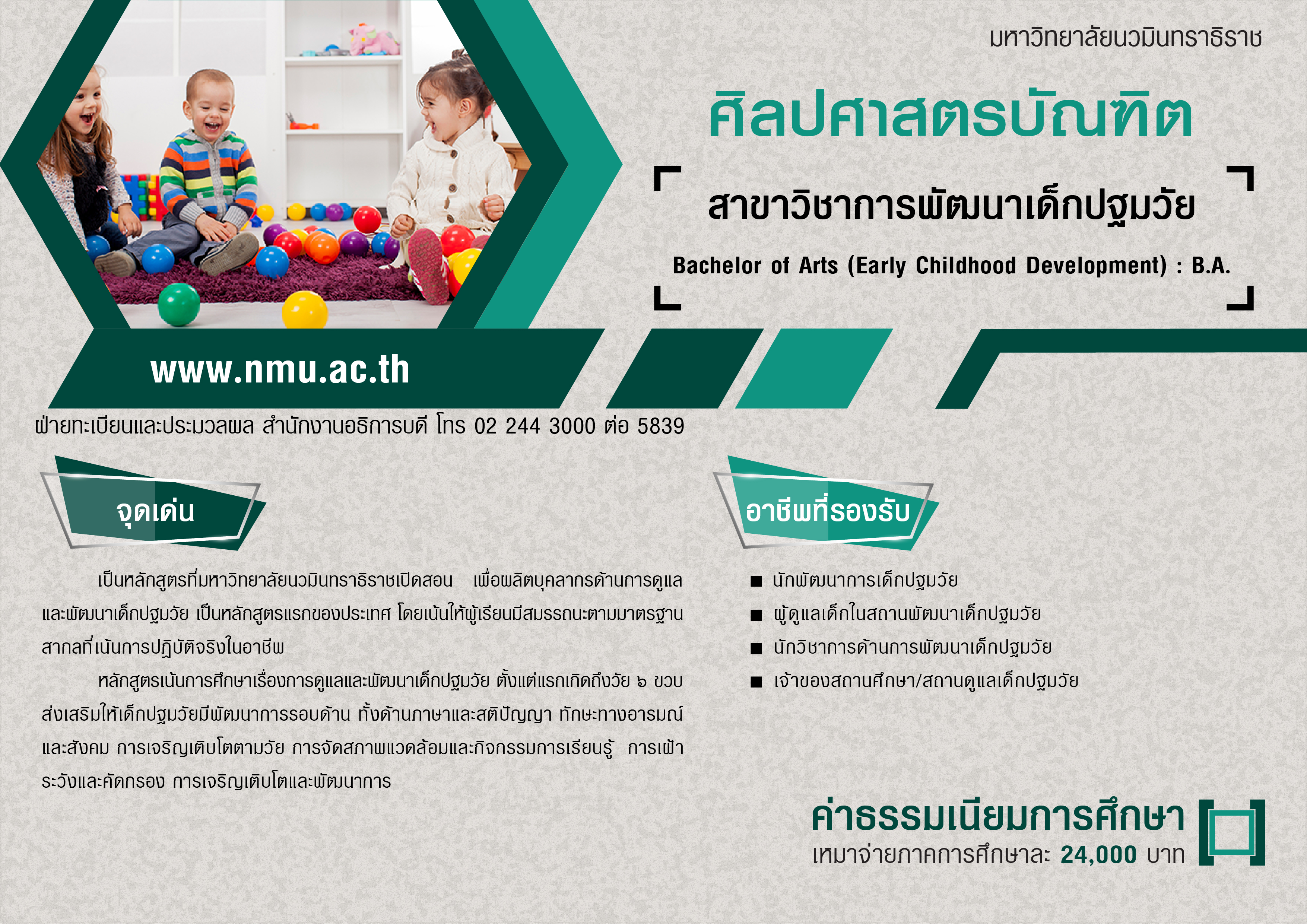 มหาวิทยาลัยนวมินทราธิราช

ศิลปศาสตรบัณฑิต

สาขาวิชาการพัฒนาเด็กปฐมวัย

Bachelor of Arts (Early Childhood Development) : B.A.

www.nmu.ac.th

ฝ่ายทะเบียนและประมวลผล สำนักงานอธิการบดี โทร 02 244 3000 ต่อ 5839

จุดเด่น

เป็นหลักสูตรที่มหาวิทยาลัยนวมินทราธิราชเปิดสอน เพื่อผลิตบุคลากรด้านการดูแลและพัฒนาเด็กปฐมวัย เป็นหลักสูตรแรกของประเทศ โดยเน้นให้ผู้เรียนมีสมรรถนะตามมาตรฐานสากลที่เน้นการปฏิบัติจริงในอาชีพ

หลักสูตรเน้นการศึกษาเรื่องการดูแลและพัฒนาเด็กปฐมวัย ตั้งแต่แรกเกิดถึงวัย ๖ ขวบ ส่งเสริมให้เด็กปฐมวัยมีพัฒนาการรอบด้าน ทั้งด้านภาษาและสติปัญญา ทักษะทางอารมณ์และสังคม การเจริญเติบโตตามวัย การจัดสภาพแวดล้อมและกิจกรรมการเรียนรู้ การเฝ้าระวังและคัดกรอง การเจริญเติบโตและพัฒนาการ

อาชีพที่รองรับ

■ นักพัฒนาการเด็กปฐมวัย
■ ผู้ดูแลเด็กในสถานพัฒนาเด็กปฐมวัย
■ นักวิชาการด้านการพัฒนาเด็กปฐมวัย
■ เจ้าของสถานศึกษา/สถานดูแลเด็กปฐมวัย

ค่าธรรมเนียมการศึกษา
เหมาจ่ายภาคการศึกษาละ 24,000 บาท